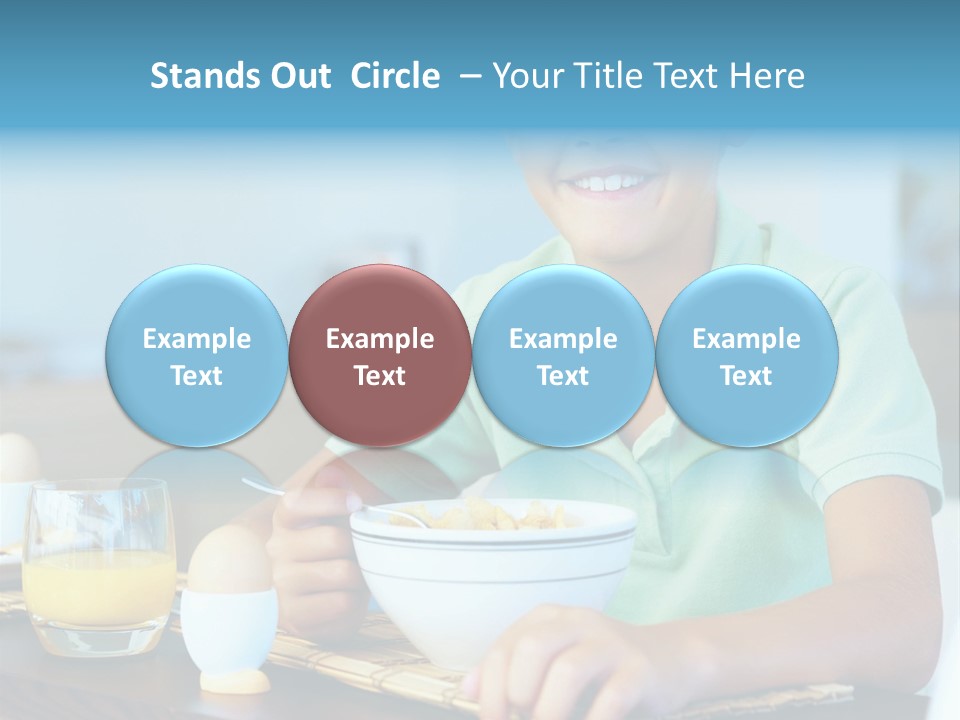 Stands Out Circle – Your Title Text Here

Example Text

Example Text

Example Text

Example Text